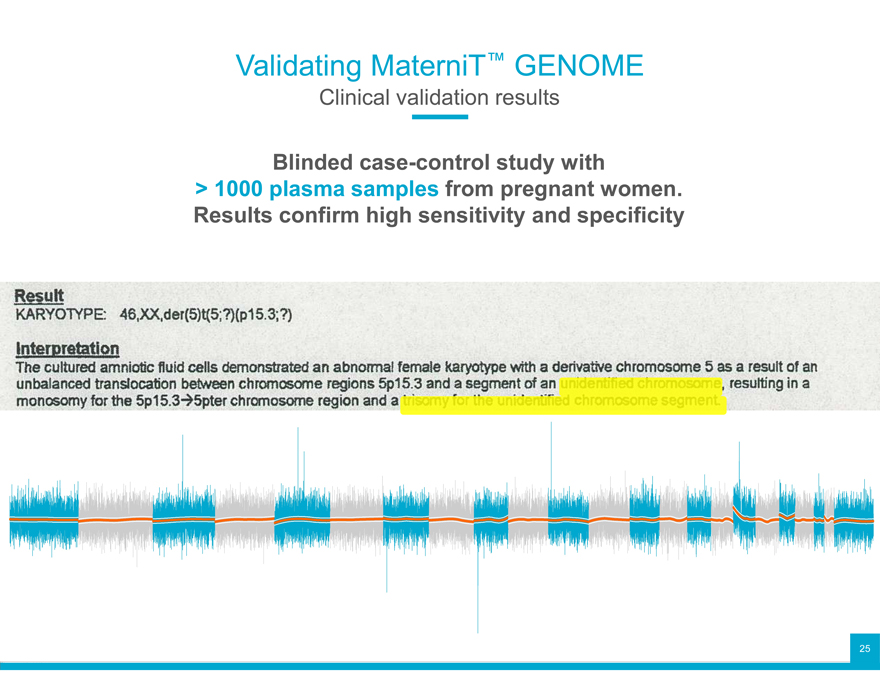 Validating MaterniT™ GENOME
Clinical validation results

Blinded case-control study with
> 1000 plasma samples from pregnant women.
Results confirm high sensitivity and specificity

Result
KARYOTYPE: 46,XX,der(5)t(5;?)(p15.3;?)

Interpretation
The cultured amniotic fluid cells demonstrated an abnormal female karyotype with a derivative chromosome 5 as a result of an unbalanced translocation between chromosome regions 5p15.3 and a segment of an unidentified chromosome, resulting in a monosomy for the 5p15.3→5pter chromosome region and a trisomy for the unidentified chromosome segment.

25